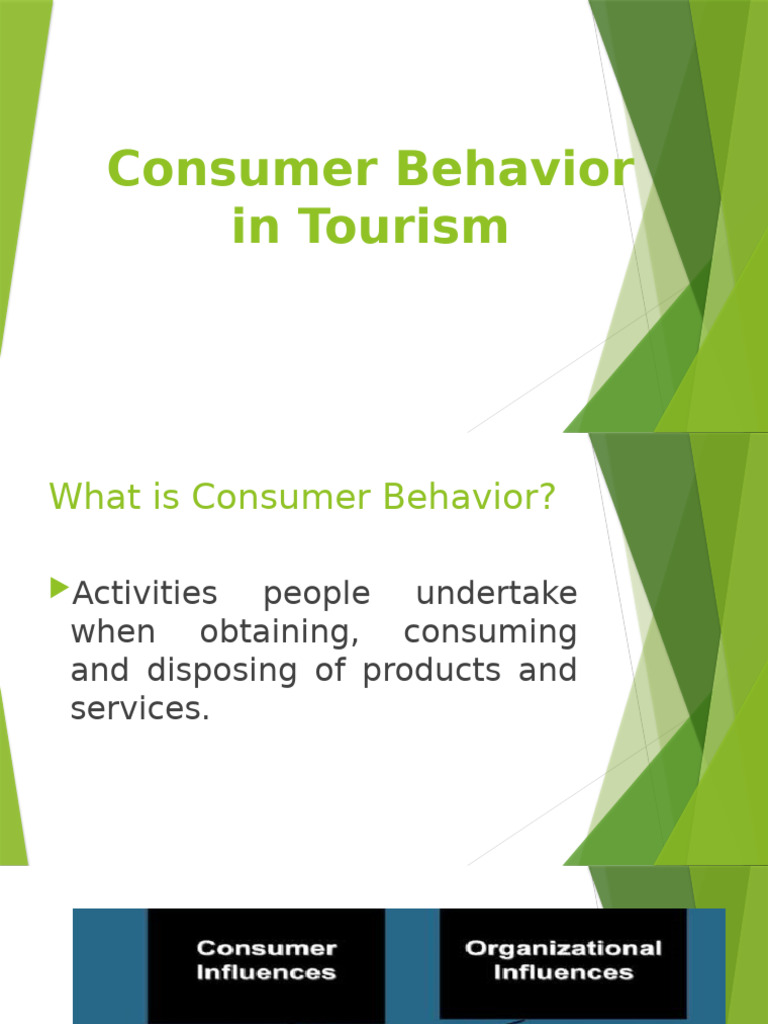 Consumer Behavior in Tourism

What is Consumer Behavior?

Activities people undertake when obtaining, consuming and disposing of products and services.

Consumer Influences

Organizational Influences